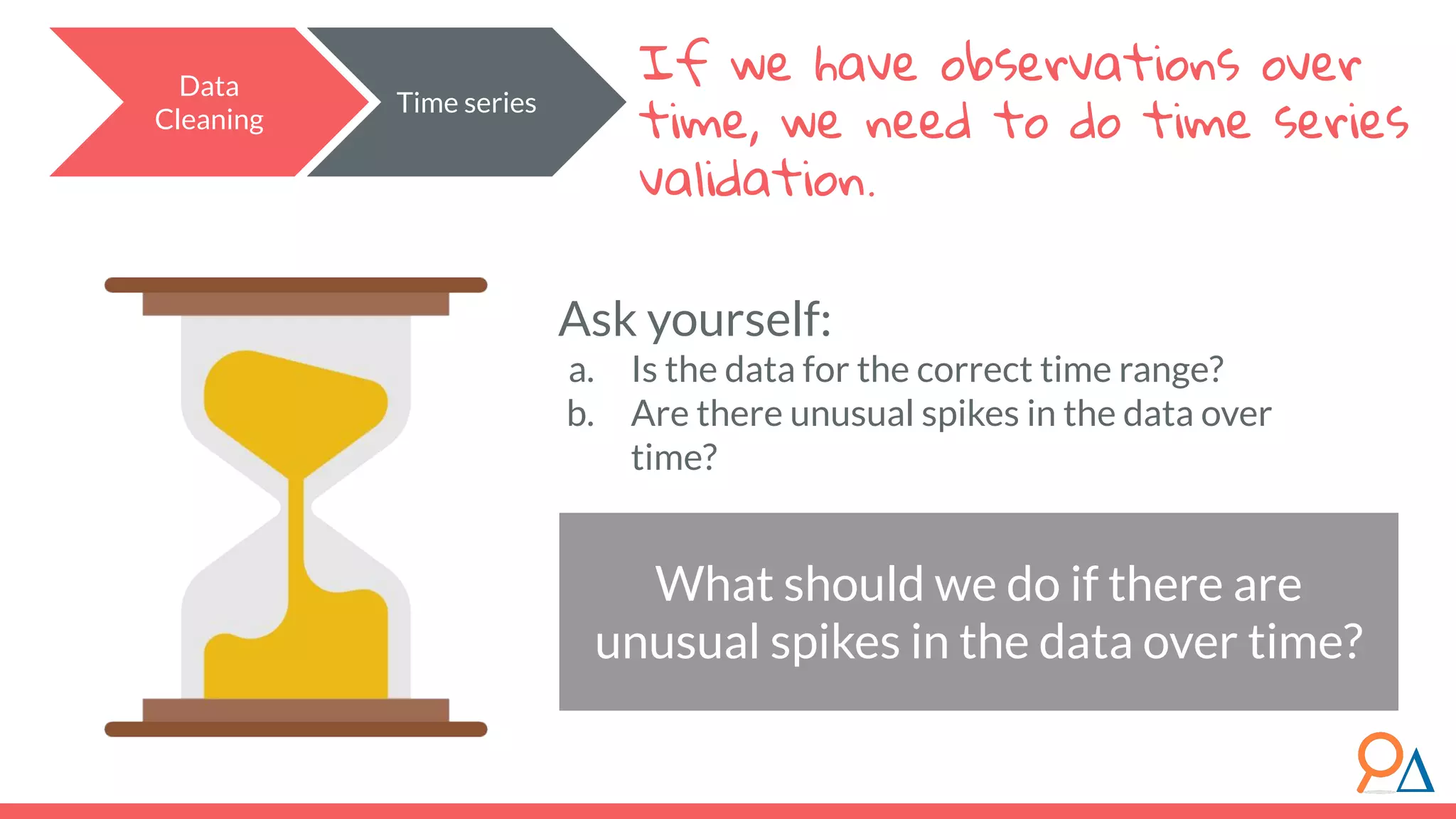 Data Cleaning

Time series

If we have observations over time, we need to do time series validation.

Ask yourself:
a. Is the data for the correct time range?
b. Are there unusual spikes in the data over time?

What should we do if there are unusual spikes in the data over time?